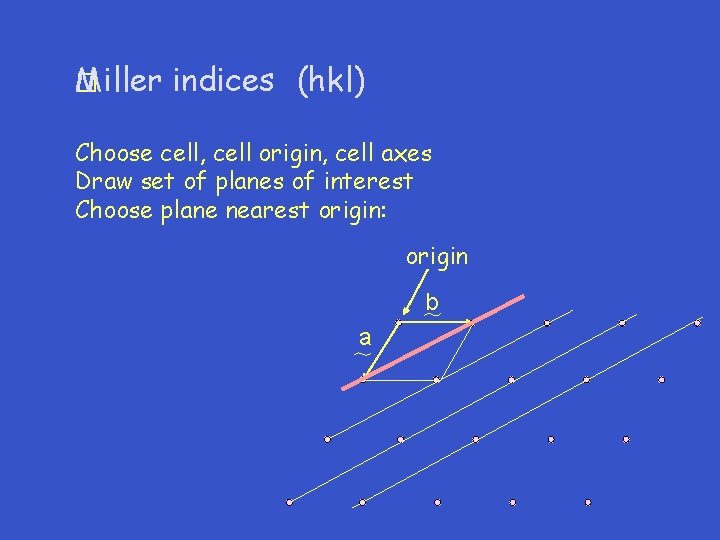 Miller indices (hkl)

Choose cell, cell origin, cell axes
Draw set of planes of interest
Choose plane nearest origin:

origin

b

a